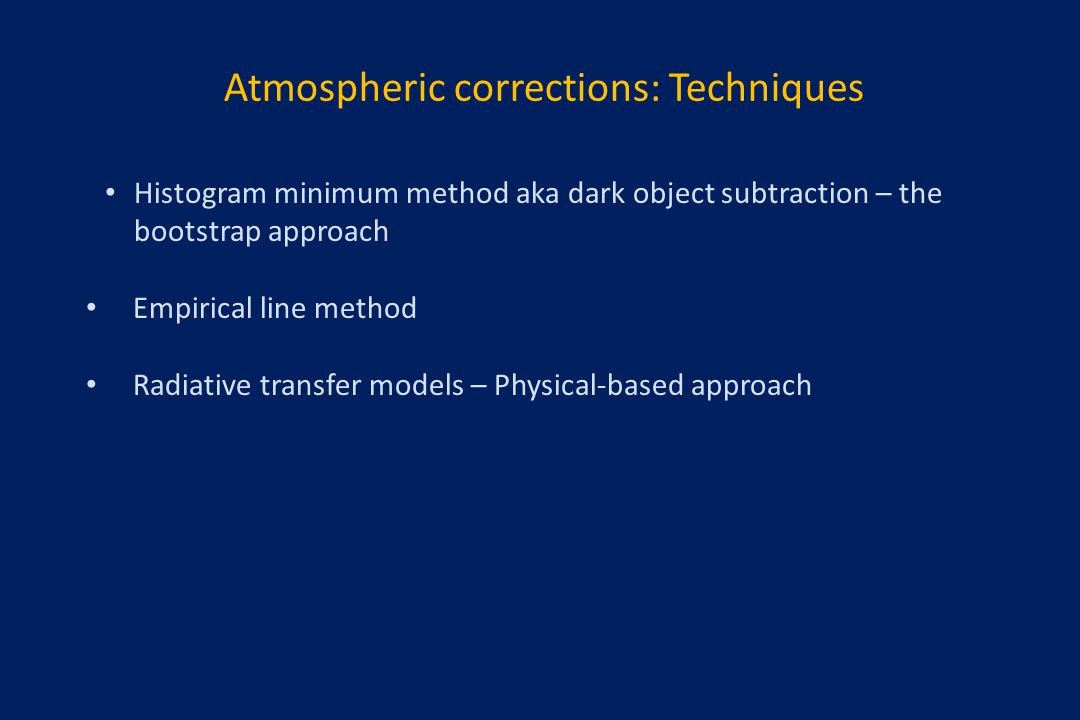 Atmospheric corrections: Techniques

• Histogram minimum method aka dark object subtraction – the bootstrap approach

• Empirical line method

• Radiative transfer models – Physical-based approach